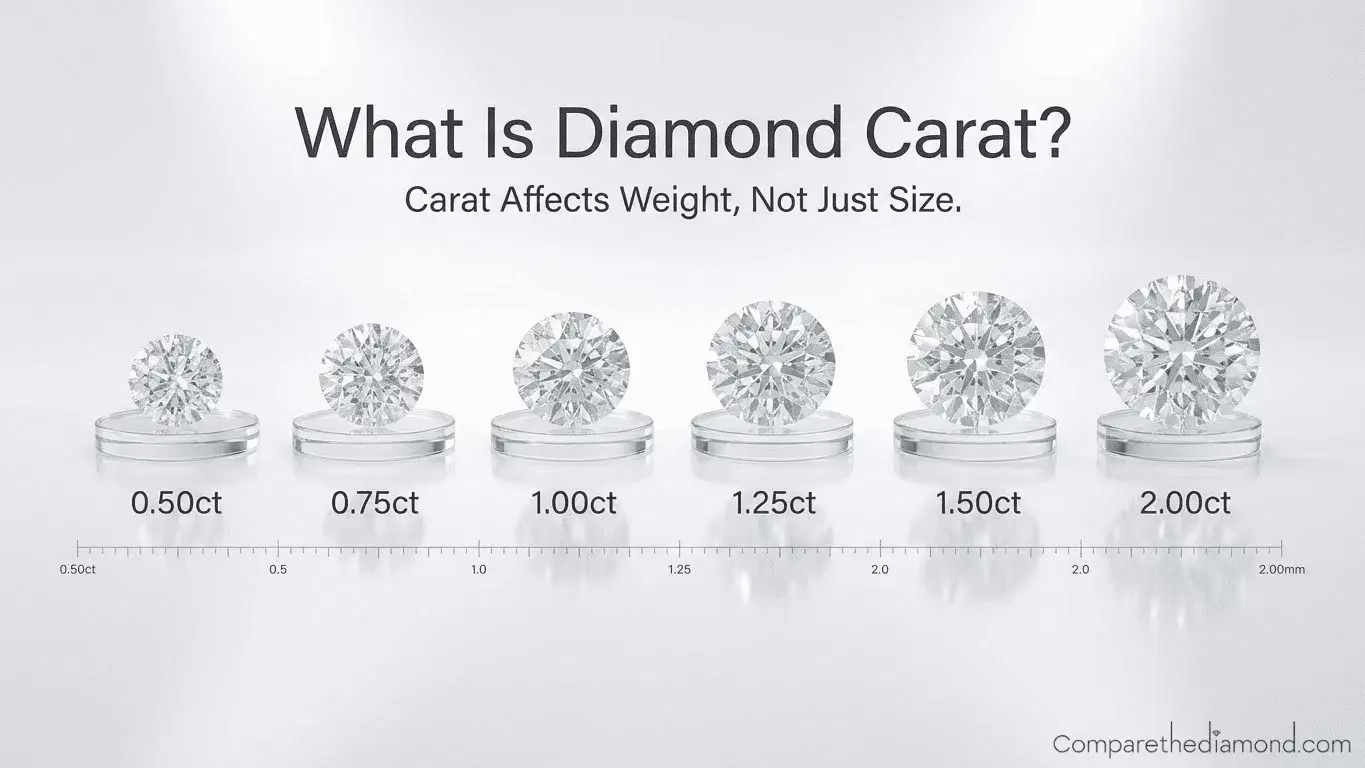 What Is Diamond Carat?

Carat Affects Weight, Not Just Size.

0.50ct
0.75ct
1.00ct
1.25ct
1.50ct
2.00ct

0.50ct
0.5
1.0
1.25
2.0
2.0
2.00mm

Comparethediamond.com